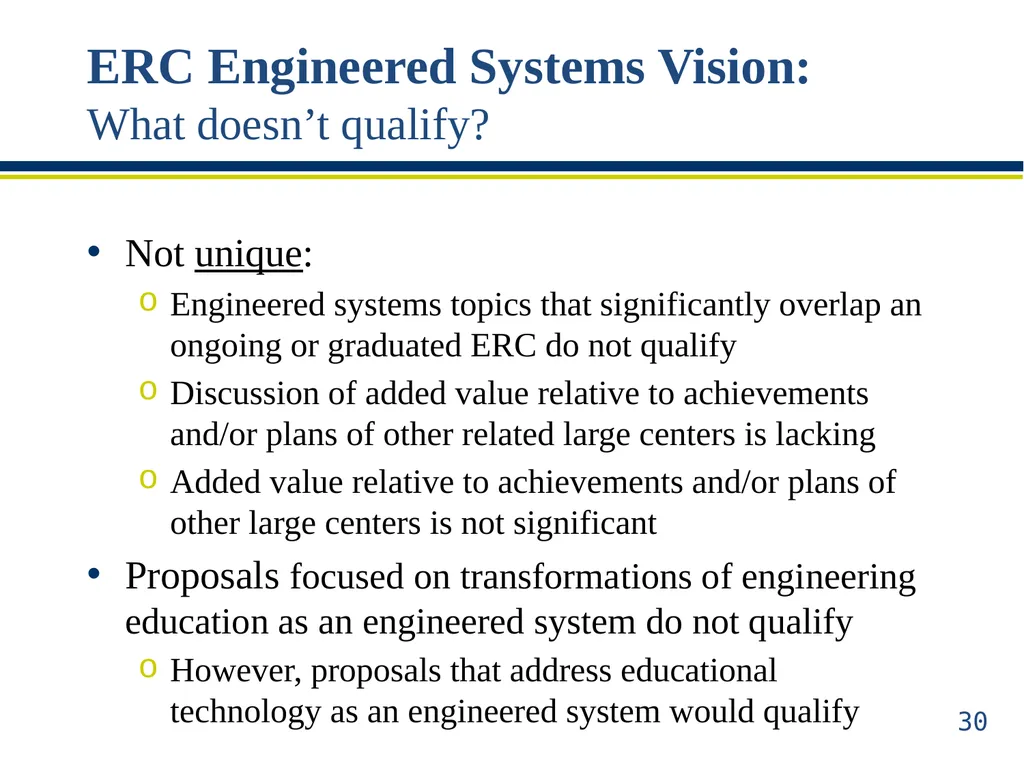 ERC Engineered Systems Vision:
What doesn’t qualify?

• Not unique:
  o Engineered systems topics that significantly overlap an ongoing or graduated ERC do not qualify
  o Discussion of added value relative to achievements and/or plans of other related large centers is lacking
  o Added value relative to achievements and/or plans of other large centers is not significant
• Proposals focused on transformations of engineering education as an engineered system do not qualify
  o However, proposals that address educational technology as an engineered system would qualify

30